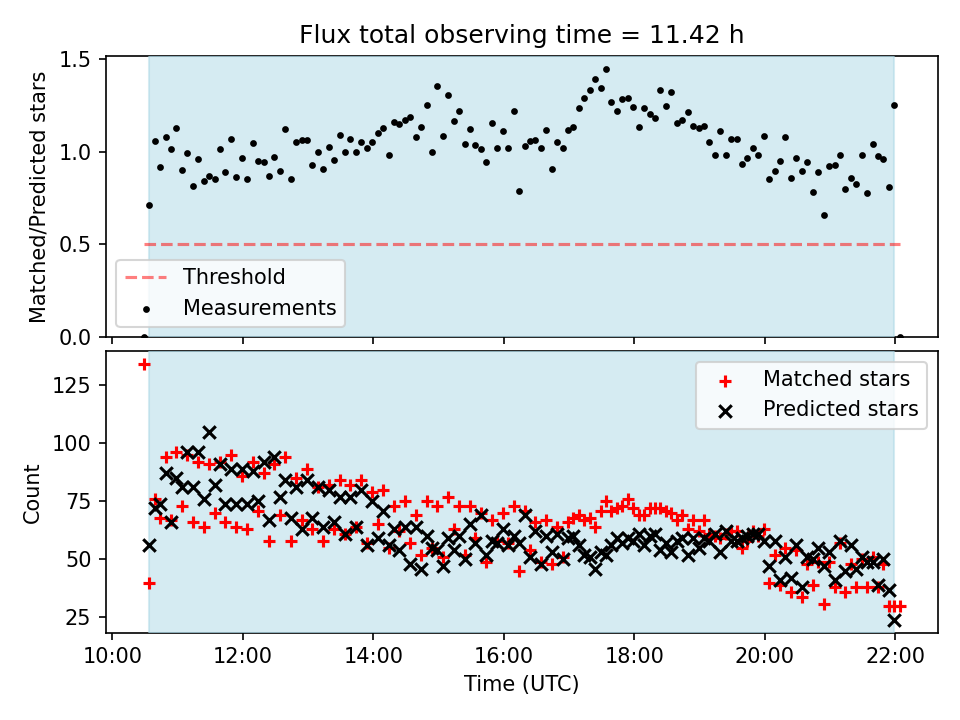 Flux total observing time = 11.42 h

Matched/Predicted stars

1.5
1.0
0.5
0.0

Threshold
Measurements

Count

125
100
75
50
25

Matched stars
Predicted stars

10:00 12:00 14:00 16:00 18:00 20:00 22:00

Time (UTC)